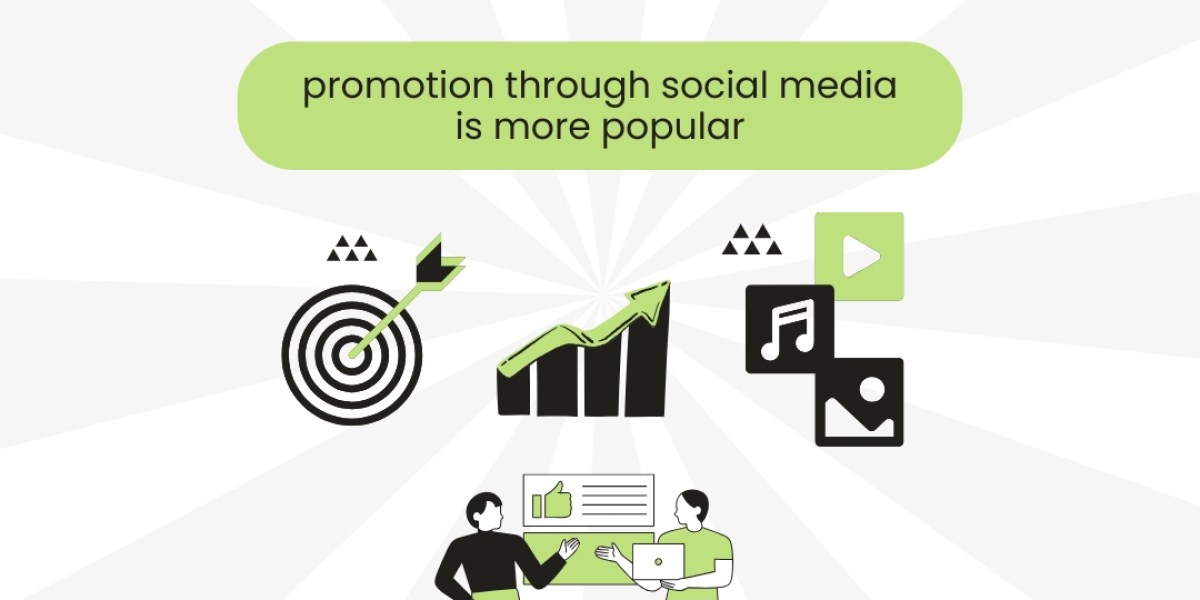 promotion through social media is more popular